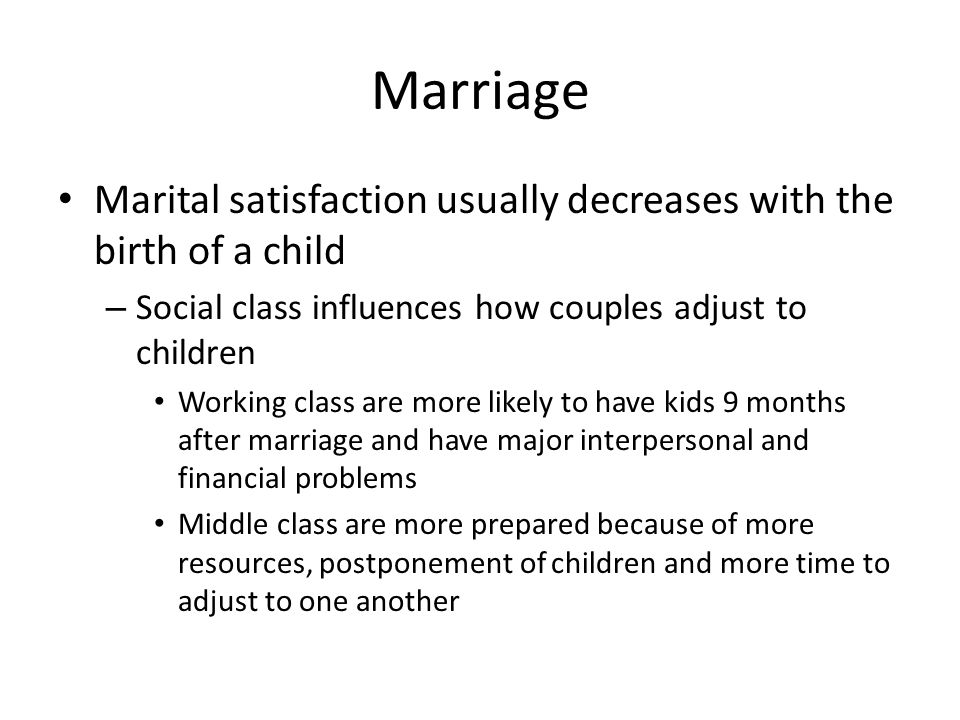 Marriage

• Marital satisfaction usually decreases with the birth of a child

– Social class influences how couples adjust to children

• Working class are more likely to have kids 9 months after marriage and have major interpersonal and financial problems

• Middle class are more prepared because of more resources, postponement of children and more time to adjust to one another